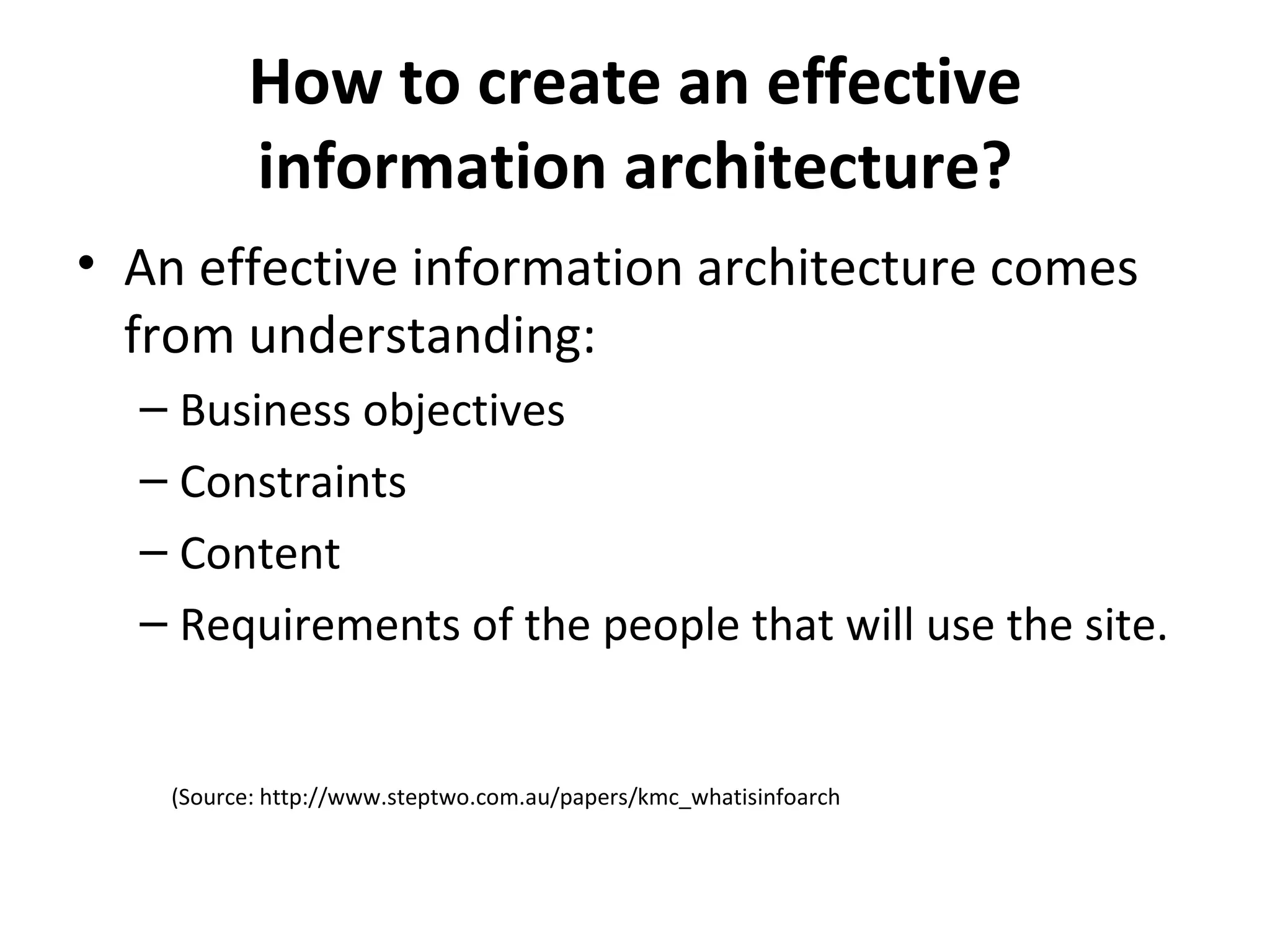 How to create an effective information architecture?

• An effective information architecture comes from understanding:
– Business objectives
– Constraints
– Content
– Requirements of the people that will use the site.

(Source: http://www.steptwo.com.au/papers/kmc_whatisinfoarch